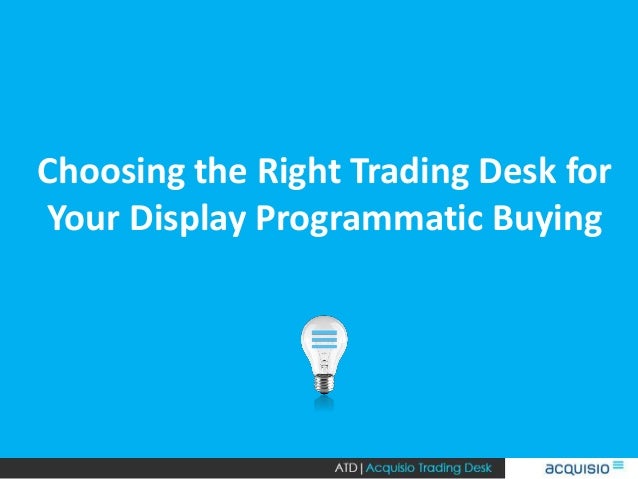 Choosing the Right Trading Desk for Your Display Programmatic Buying

ATD | Acquisio Trading Desk

acquisio